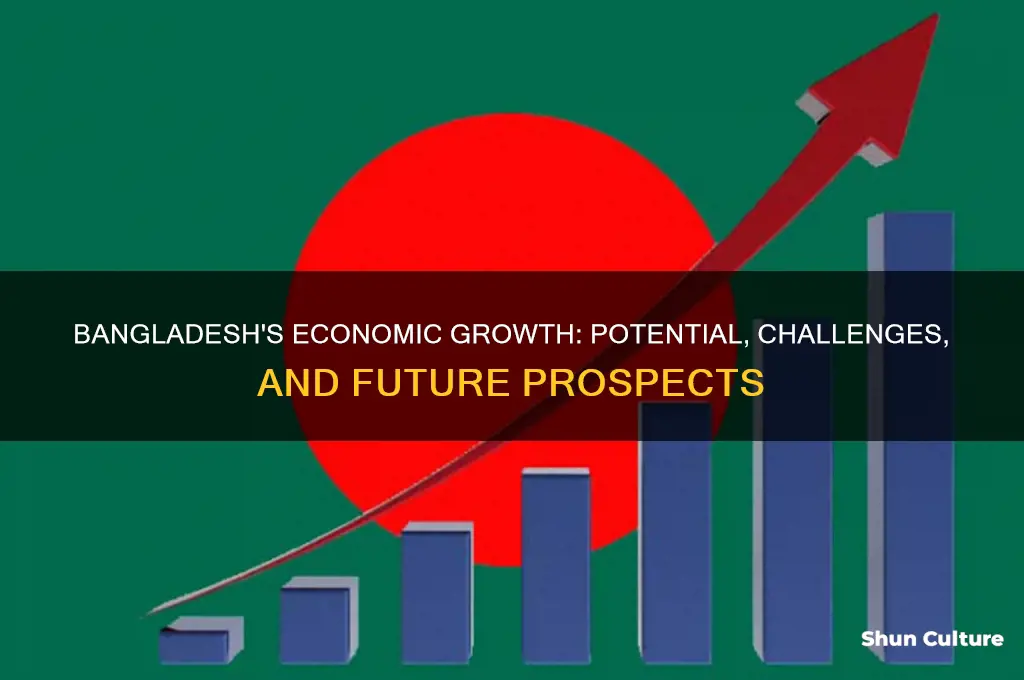 BANGLADESH'S ECONOMIC GROWTH: POTENTIAL, CHALLENGES, AND FUTURE PROSPECTS

Shun Culture